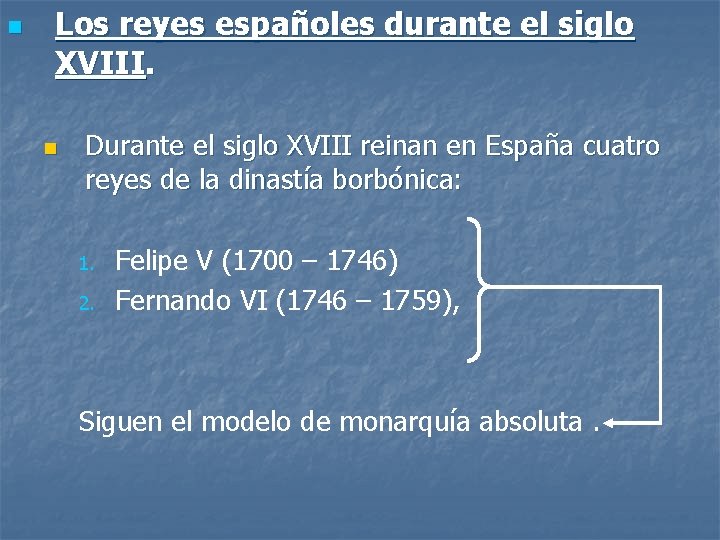 Los reyes españoles durante el siglo XVIII.

Durante el siglo XVIII reinan en España cuatro reyes de la dinastía borbónica:

1. Felipe V (1700 – 1746)
2. Fernando VI (1746 – 1759),

Siguen el modelo de monarquía absoluta .